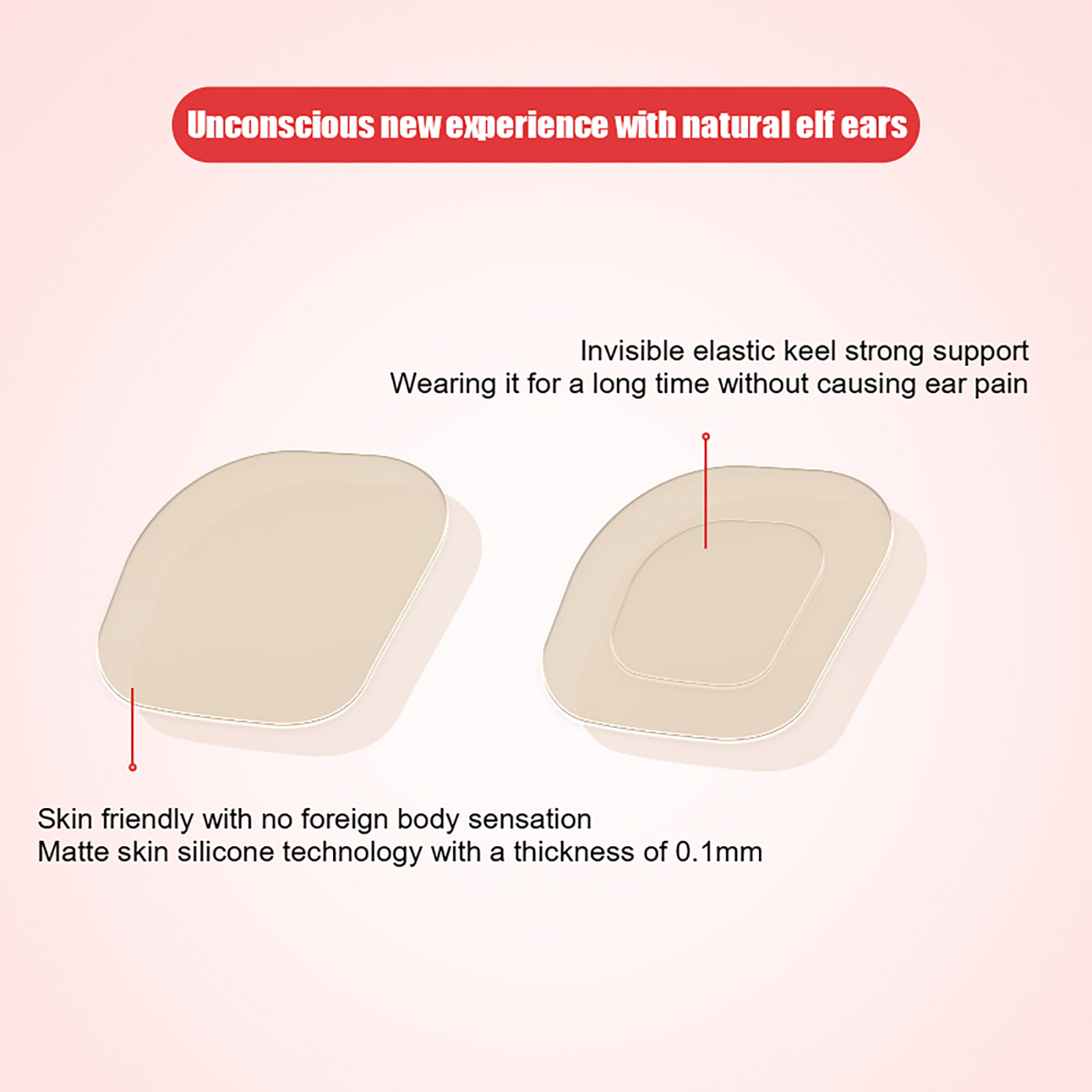 Unconscious new experience with natural elf ears

Invisible elastic keel strong support
Wearing it for a long time without causing ear pain

Skin friendly with no foreign body sensation
Matte skin silicone technology with a thickness of 0.1mm